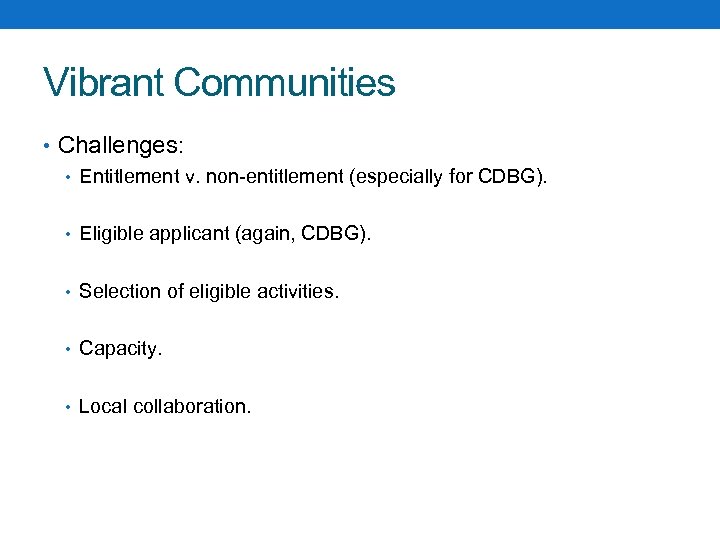 Vibrant Communities

• Challenges:
• Entitlement v. non-entitlement (especially for CDBG).

• Eligible applicant (again, CDBG).

• Selection of eligible activities.

• Capacity.

• Local collaboration.